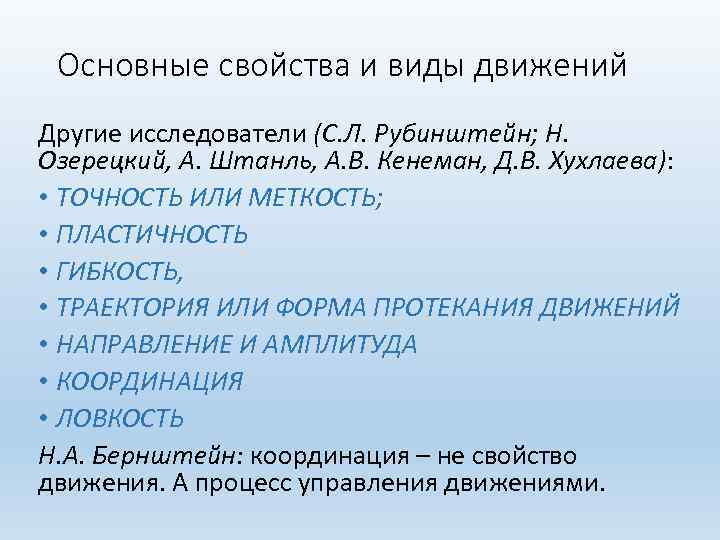 Основные свойства и виды движений

Другие исследователи (С.Л. Рубинштейн; Н. Озерецкий, А. Штанль, А.В. Кенеман, Д.В. Хухлаева):

• ТОЧНОСТЬ ИЛИ МЕТКОСТЬ;
• ПЛАСТИЧНОСТЬ
• ГИБКОСТЬ,
• ТРАЕКТОРИЯ ИЛИ ФОРМА ПРОТЕКАНИЯ ДВИЖЕНИЙ
• НАПРАВЛЕНИЕ И АМПЛИТУДА
• КООРДИНАЦИЯ
• ЛОВКОСТЬ

Н.А. Бернштейн: координация – не свойство движения. А процесс управления движениями.